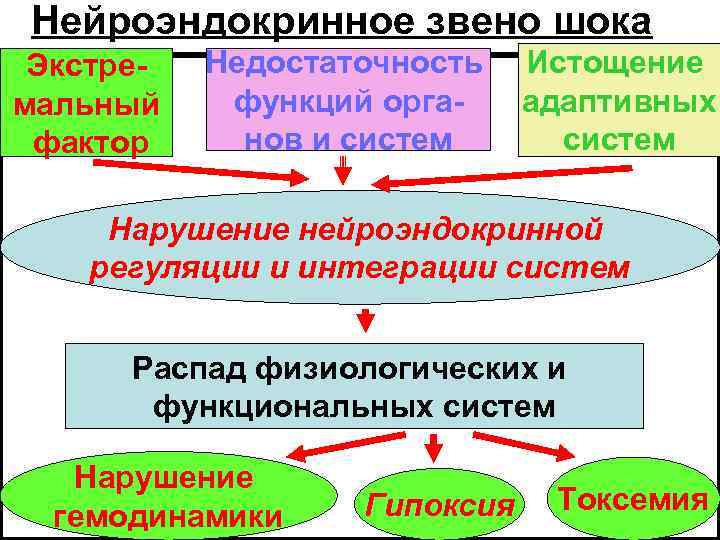 Нейроэндокринное звено шока

Экстремальный фактор

Недостаточность функций органов и систем

Истощение адаптивных систем

Нарушение нейроэндокринной регуляции и интеграции систем

Распад физиологических и функциональных систем

Нарушение гемодинамики

Гипоксия

Токсемия